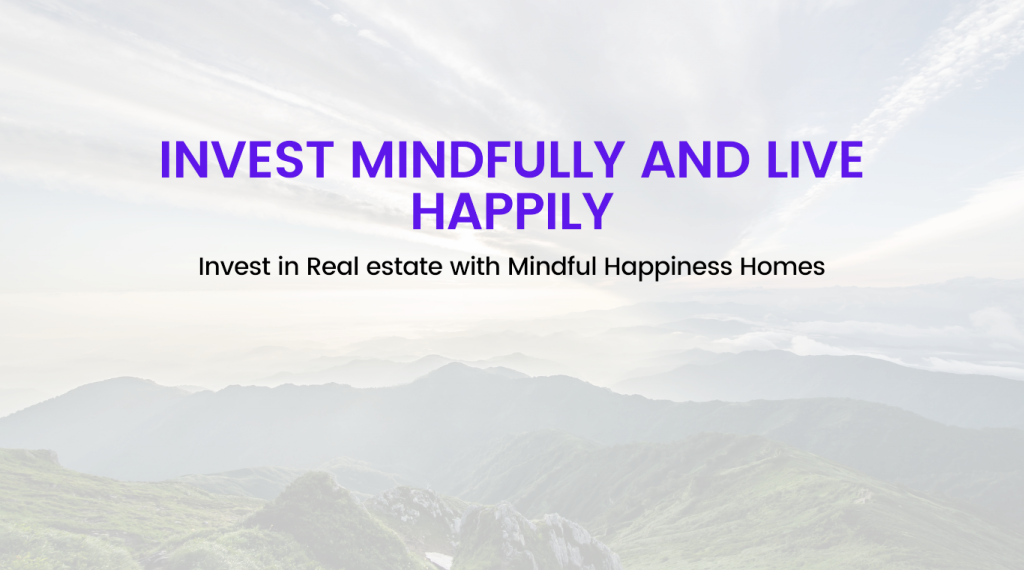 INVEST MINDFULLY AND LIVE HAPPILY

Invest in Real estate with Mindful Happiness Homes